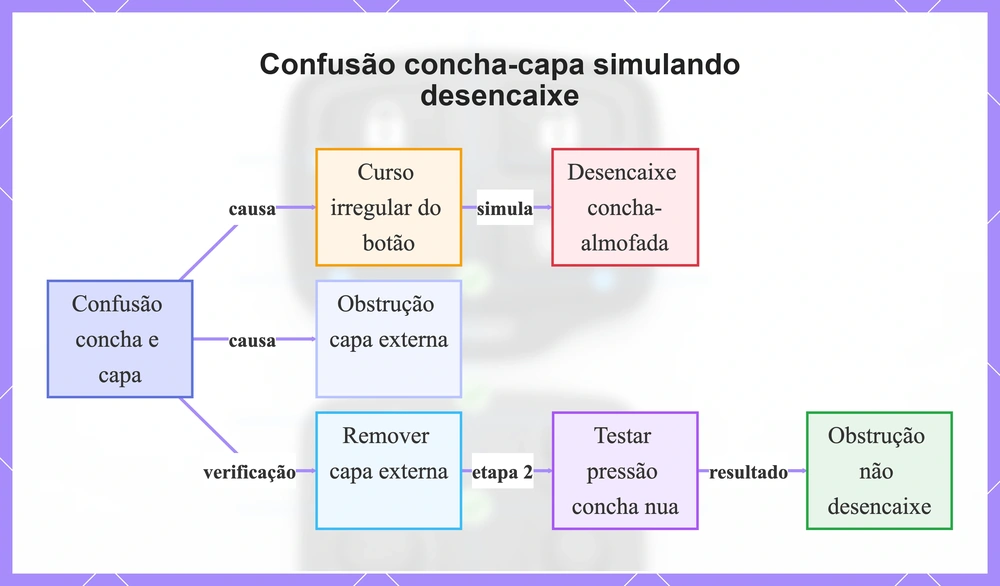 Confusão concha-capa simulando desencaixe

Confusão concha e capa

causa

Curso irregular do botão

simula

Desencaixe concha-almofada

causa

Obstrução capa externa

verificação

Remover capa externa

etapa 2

Testar pressão concha nua

resultado

Obstrução não desencaixe